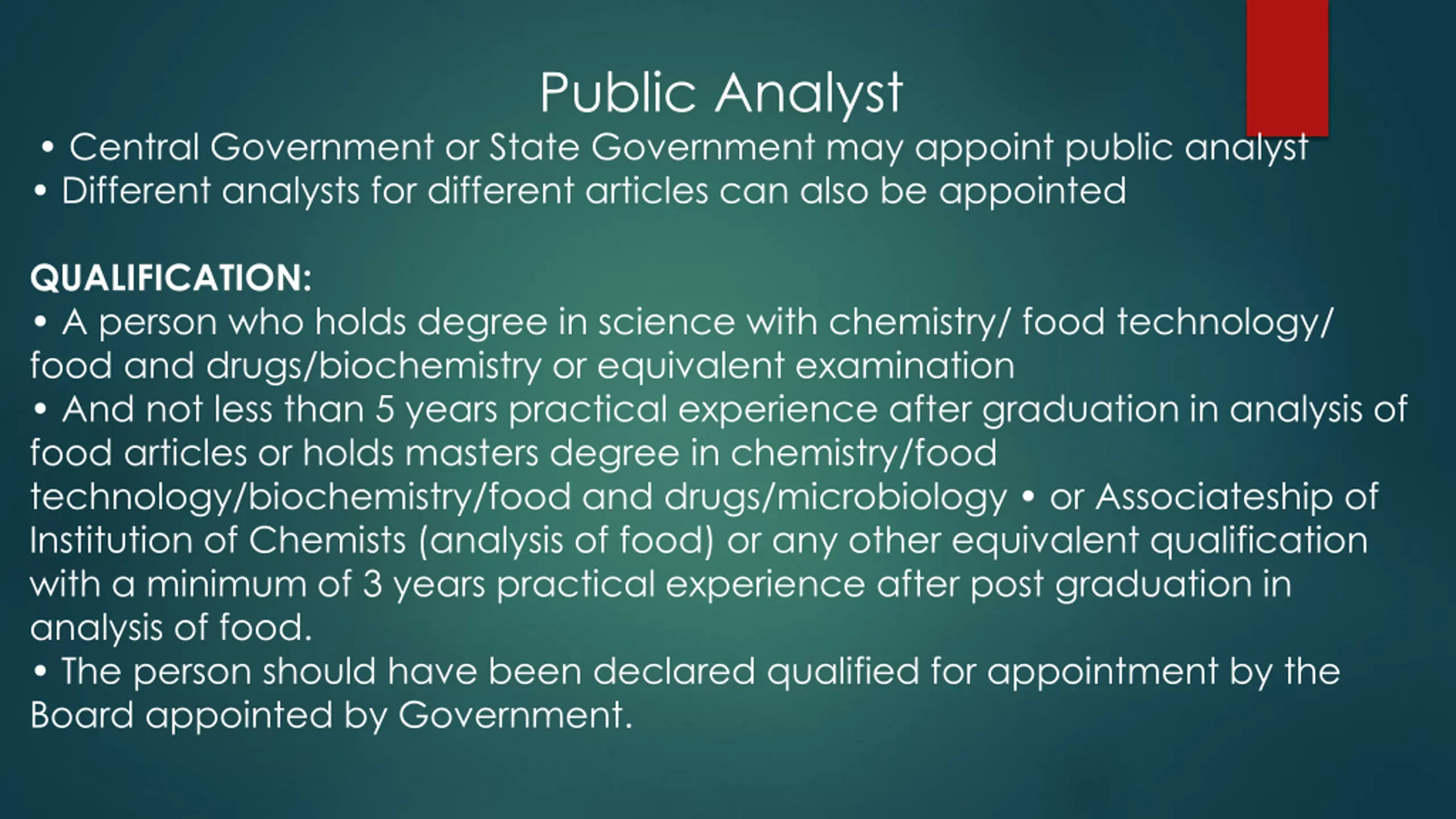 Public Analyst

• Central Government or State Government may appoint public analyst
• Different analysts for different articles can also be appointed

QUALIFICATION:
• A person who holds degree in science with chemistry/ food technology/ food and drugs/biochemistry or equivalent examination
• And not less than 5 years practical experience after graduation in analysis of food articles or holds masters degree in chemistry/food technology/biochemistry/food and drugs/microbiology • or Associateship of Institution of Chemists (analysis of food) or any other equivalent qualification with a minimum of 3 years practical experience after post graduation in analysis of food.
• The person should have been declared qualified for appointment by the Board appointed by Government.